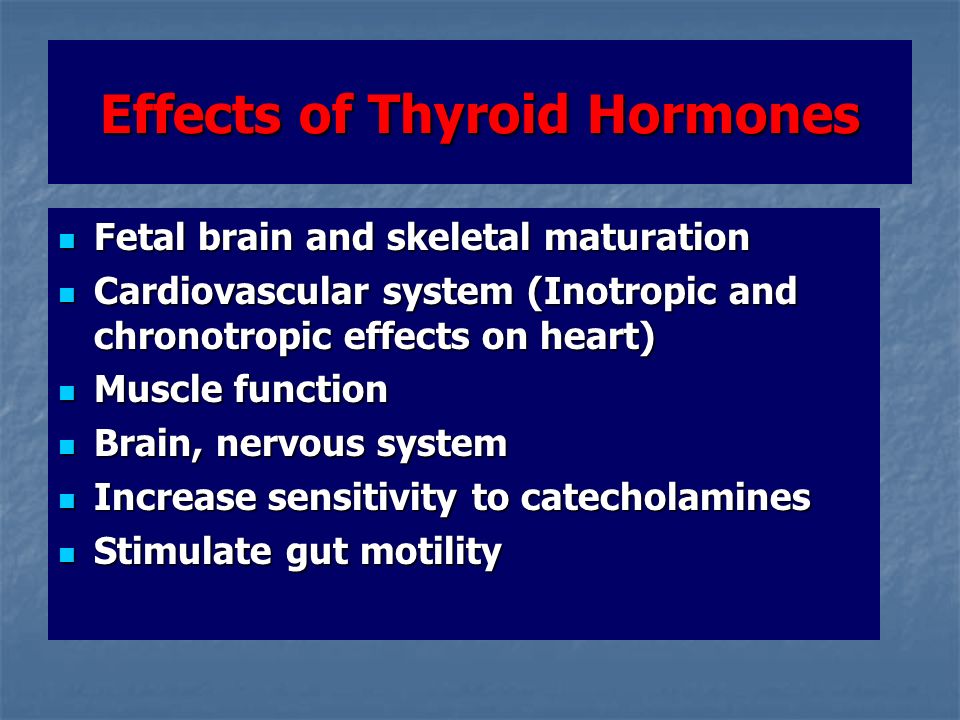 Effects of Thyroid Hormones

- Fetal brain and skeletal maturation
- Cardiovascular system (Inotropic and chronotropic effects on heart)
- Muscle function
- Brain, nervous system
- Increase sensitivity to catecholamines
- Stimulate gut motility